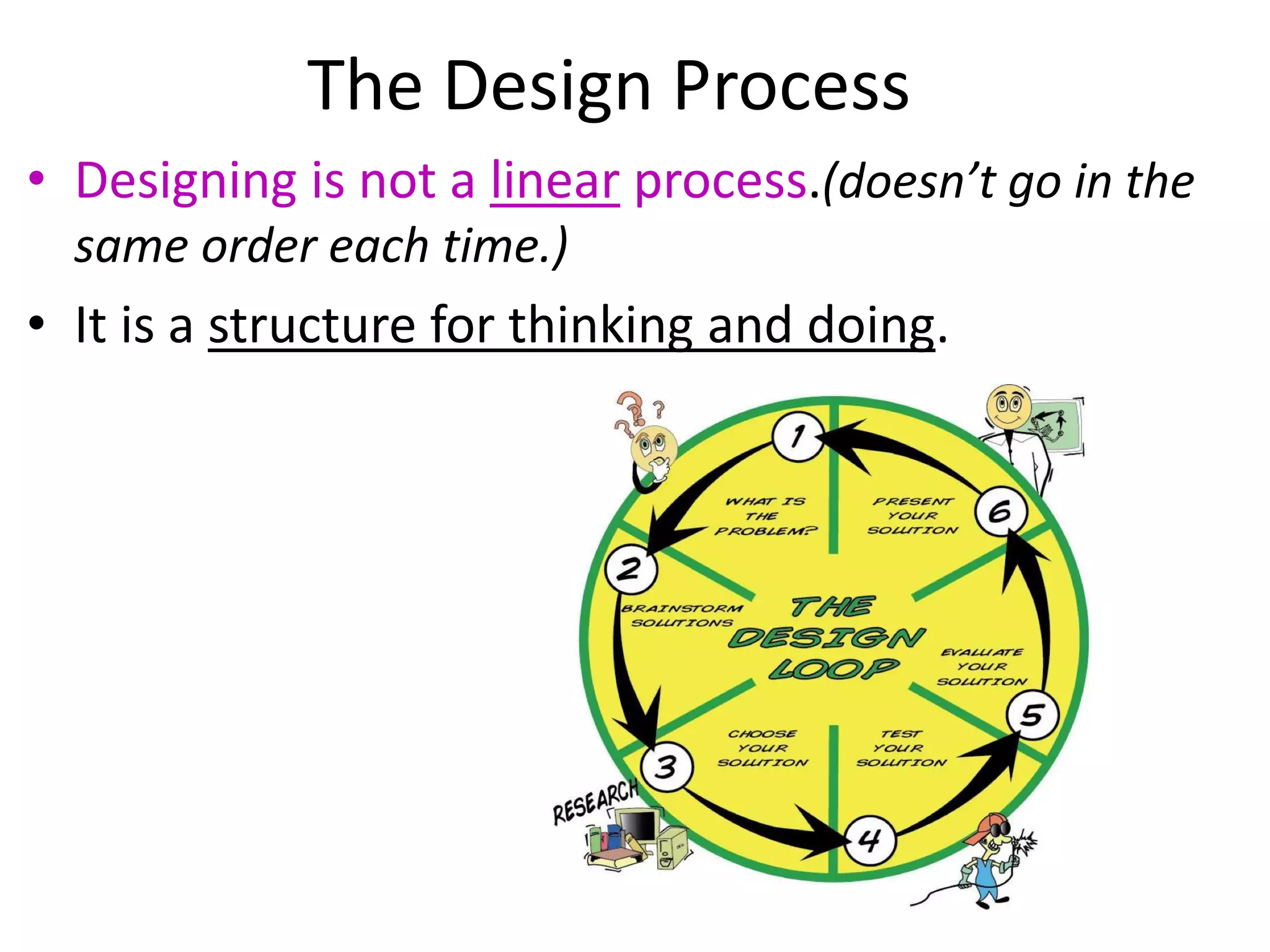 The Design Process

• Designing is not a linear process.(doesn't go in the same order each time.)

• It is a structure for thinking and doing.

1
WHAT IS THE PROBLEM?
2
BRAINSTORM SOLUTIONS
3
CHOOSE YOUR SOLUTION
4
TEST YOUR SOLUTION
5
EVALUATE YOUR SOLUTION
6
PRESENT YOUR SOLUTION
THE DESIGN LOOP
RESEARCH